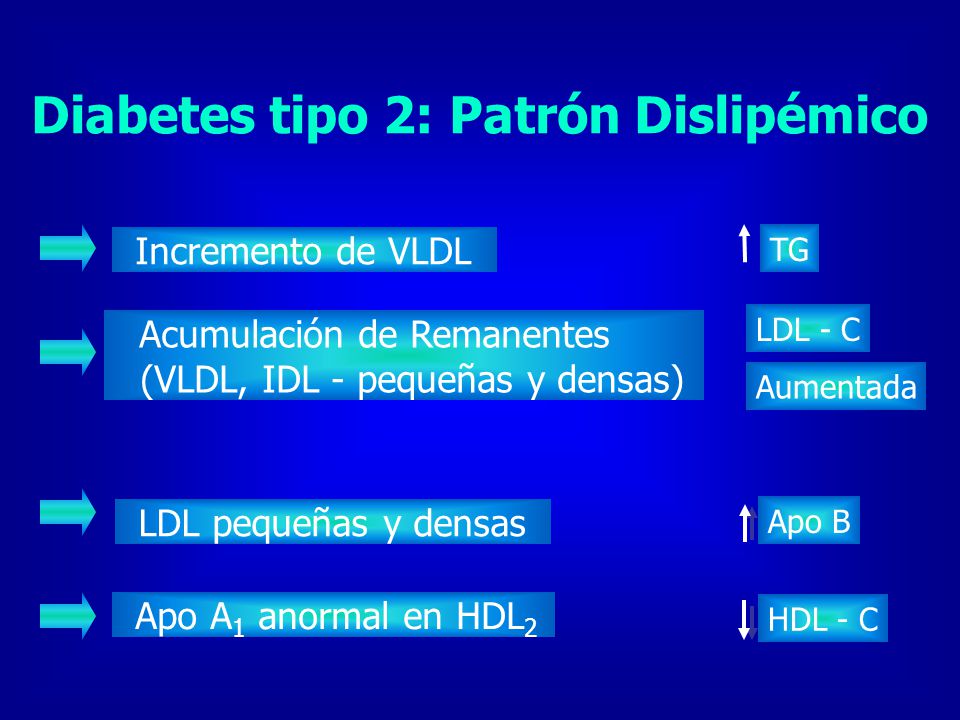 Diabetes tipo 2: Patrón Dislipémico

Incremento de VLDL

↑ TG

Acumulación de Remanentes (VLDL, IDL - pequeñas y densas)

LDL - C

Aumentada

LDL pequeñas y densas

↑ Apo B

Apo $A_1$ anormal en $HDL_2$

↓ HDL - C